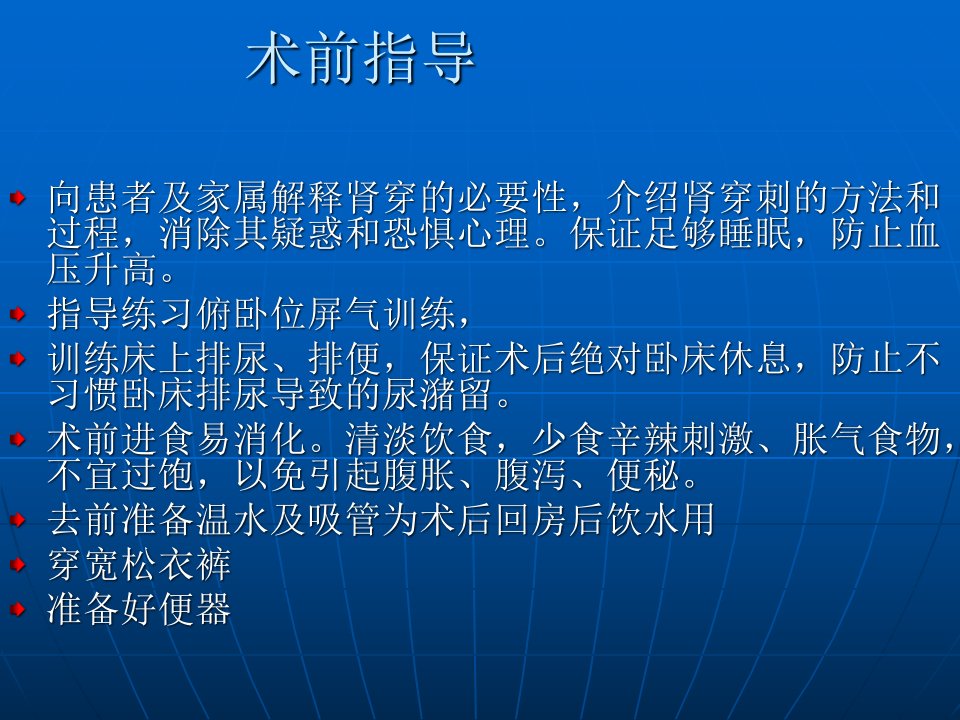 术前指导

向患者及家属解释肾穿的必要性，介绍肾穿刺的方法和过程，消除其疑惑和恐惧心理。保证足够睡眠，防止血压升高。

指导练习俯卧位屏气训练，

训练床上排尿、排便，保证术后绝对卧床休息，防止不习惯卧床排尿导致的尿潴留。

术前进食易消化。清淡饮食，少食辛辣刺激、胀气食物，不宜过饱，以免引起腹胀、腹泻、便秘。

去前准备温水及吸管为术后回房后饮水用

穿宽松衣裤

准备好便器